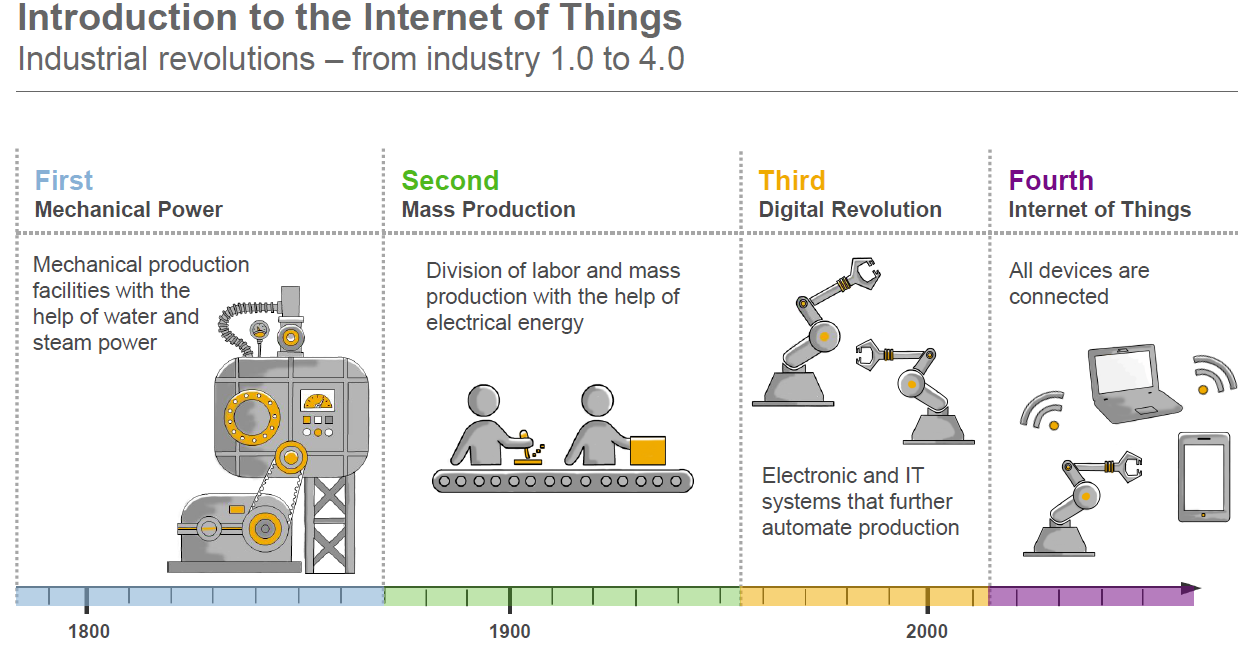 Introduction to the Internet of Things
Industrial revolutions – from industry 1.0 to 4.0

First
Mechanical Power

Mechanical production facilities with the help of water and steam power

Second
Mass Production

Division of labor and mass production with the help of electrical energy

Third
Digital Revolution

Electronic and IT systems that further automate production

Fourth
Internet of Things

All devices are connected

1800

1900

2000